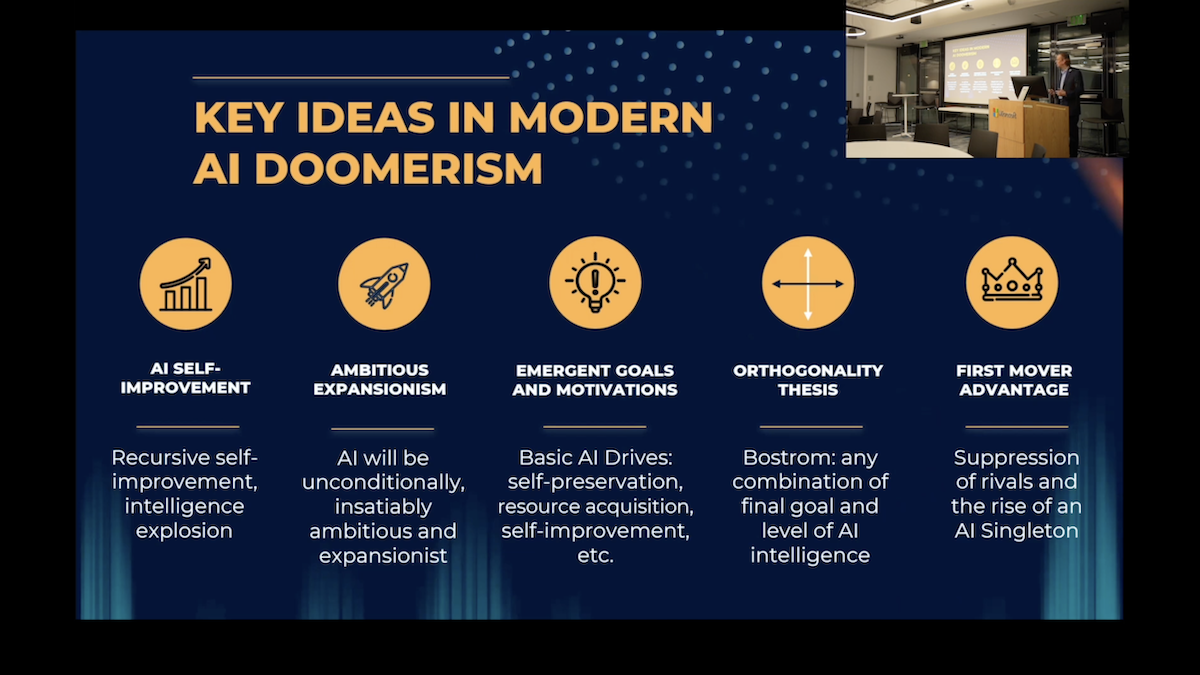 KEY IDEAS IN MODERN AI DOOMERISM

AI SELF-IMPROVEMENT

Recursive self-improvement, intelligence explosion

AMBITIOUS EXPANSIONISM

AI will be unconditionally, insatiably ambitious and expansionist

EMERGENT GOALS AND MOTIVATIONS

Basic AI Drives: self-preservation, resource acquisition, self-improvement, etc.

ORTHOGONALITY THESIS

Bostrom: any combination of final goal and level of AI intelligence

FIRST MOVER ADVANTAGE

Suppression of rivals and the rise of an AI Singleton